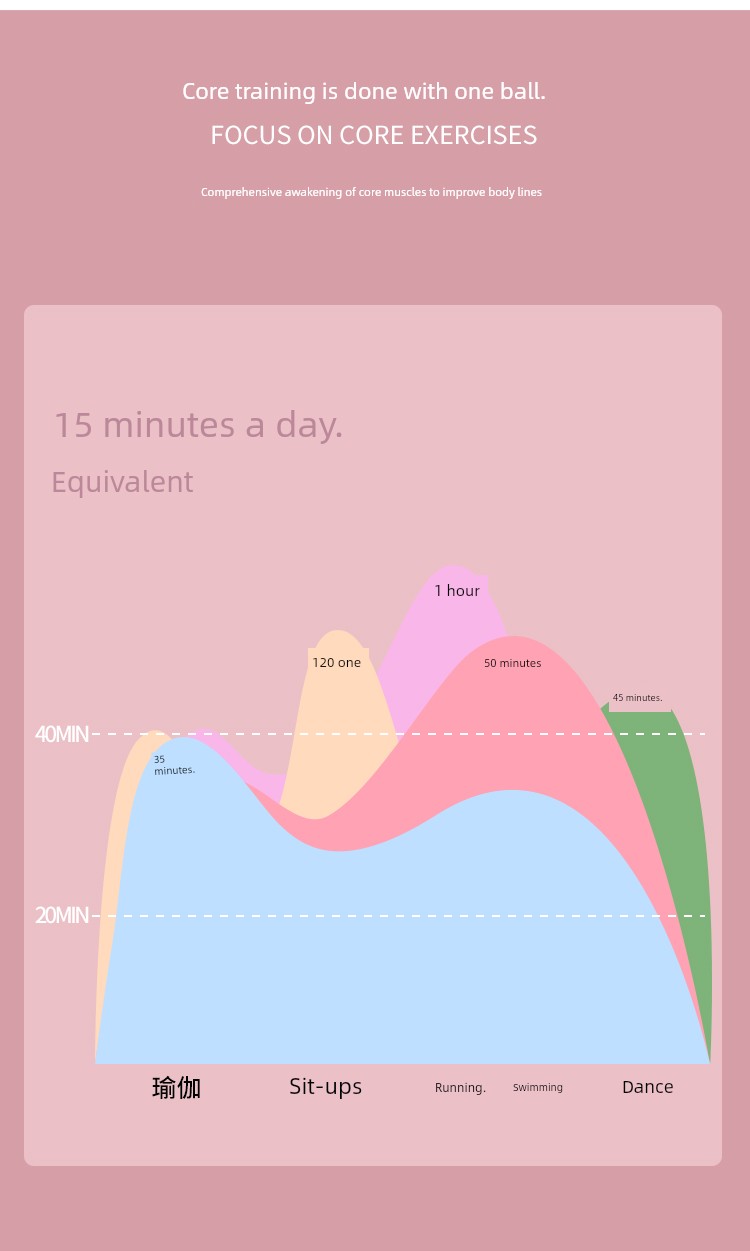 Core training is done with one ball.

FOCUS ON CORE EXERCISES

Comprehensive awakening of core muscles to improve body lines

15 minutes a day.

Equivalent

1 hour

120 one

50 minutes

45 minutes.

40MIN

35 minutes.

20MIN

瑜伽

Sit-ups

Running.

Swimming

Dance